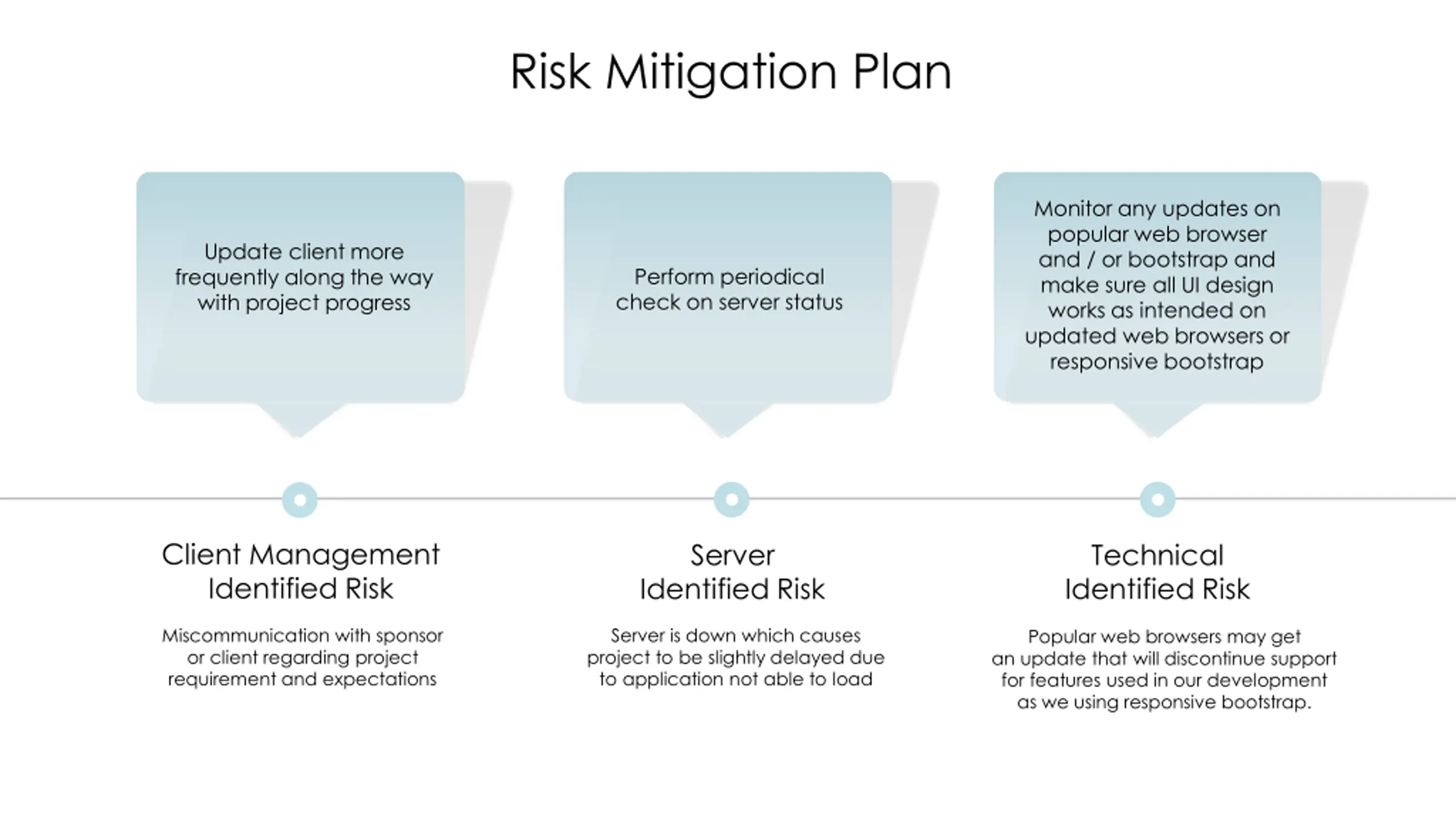 Risk Mitigation Plan

Update client more frequently along the way with project progress

Client Management Identified Risk

Miscommunication with sponsor or client regarding project requirement and expectations

Perform periodical check on server status

Server Identified Risk

Server is down which causes project to be slightly delayed due to application not able to load

Monitor any updates on popular web browser and / or bootstrap and make sure all UI design works as intended on updated web browsers or responsive bootstrap

Technical Identified Risk

Popular web browsers may get an update that will discontinue support for features used in our development as we using responsive bootstrap.